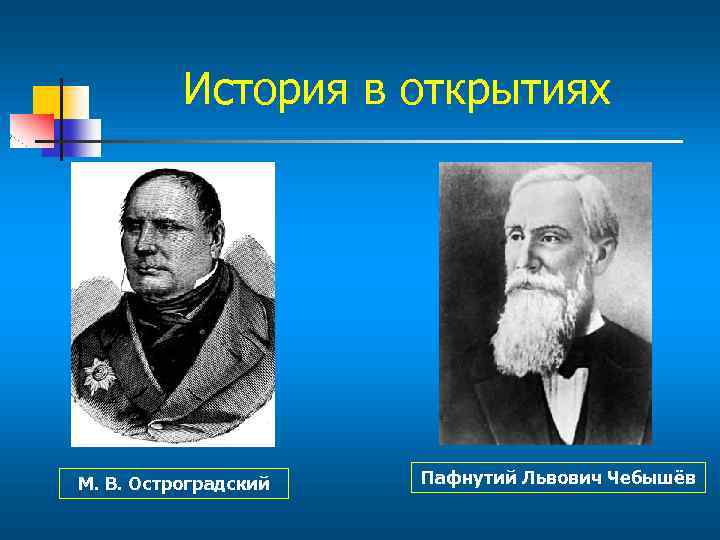 История в открытиях

М. В. Остроградский

Пафнутий Львович Чебышёв